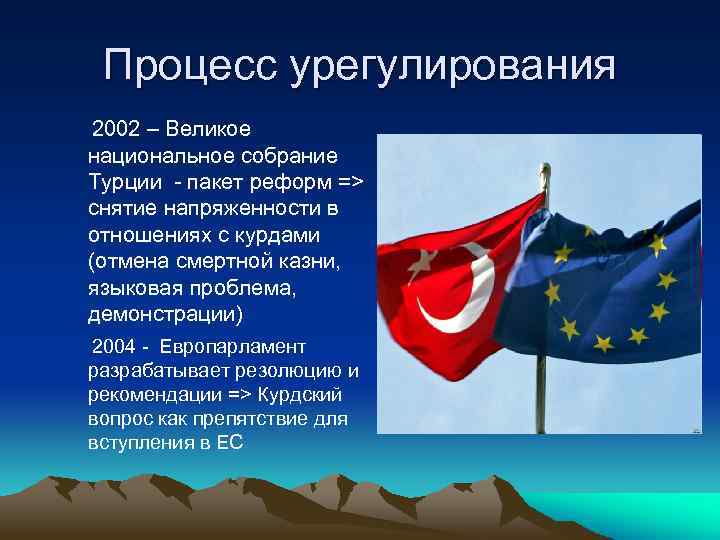 Процесс урегулирования

2002 – Великое национальное собрание Турции - пакет реформ => снятие напряженности в отношениях с курдами (отмена смертной казни, языковая проблема, демонстрации)

2004 - Европарламент разрабатывает резолюцию и рекомендации => Курдский вопрос как препятствие для вступления в ЕС